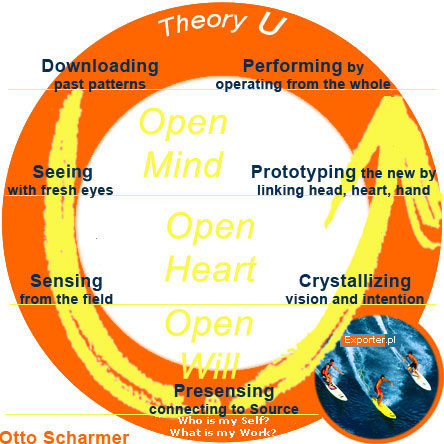 Theory U

Downloading
past patterns

Performing by
operating from the whole

Open
Mind

Seeing
with fresh eyes

Prototyping the new by
linking head, heart, hand

Open
Heart

Sensing
from the field

Crystallizing
vision and intention

Open
Will

Exporter.pl

Presensing
connecting to Source
Who is my Self?
What is my Work?

Otto Scharmer